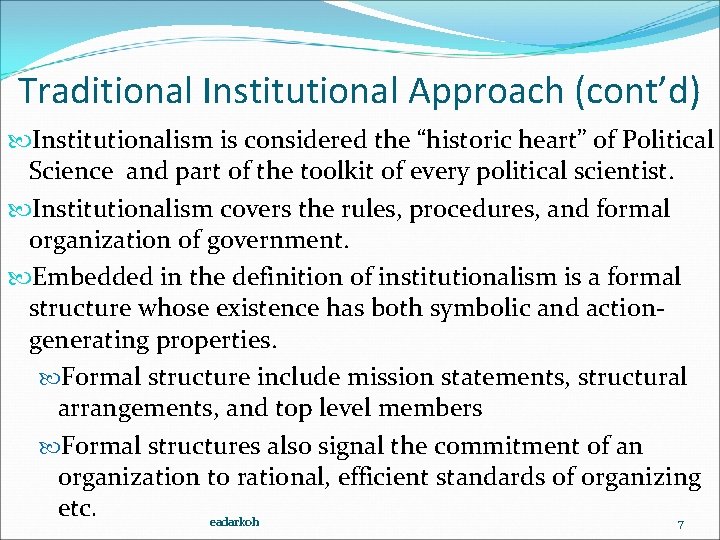 Traditional Institutional Approach (cont'd)

Institutionalism is considered the "historic heart" of Political Science and part of the toolkit of every political scientist.

Institutionalism covers the rules, procedures, and formal organization of government.

Embedded in the definition of institutionalism is a formal structure whose existence has both symbolic and action-generating properties.

Formal structure include mission statements, structural arrangements, and top level members

Formal structures also signal the commitment of an organization to rational, efficient standards of organizing etc.

eadarkoh

7